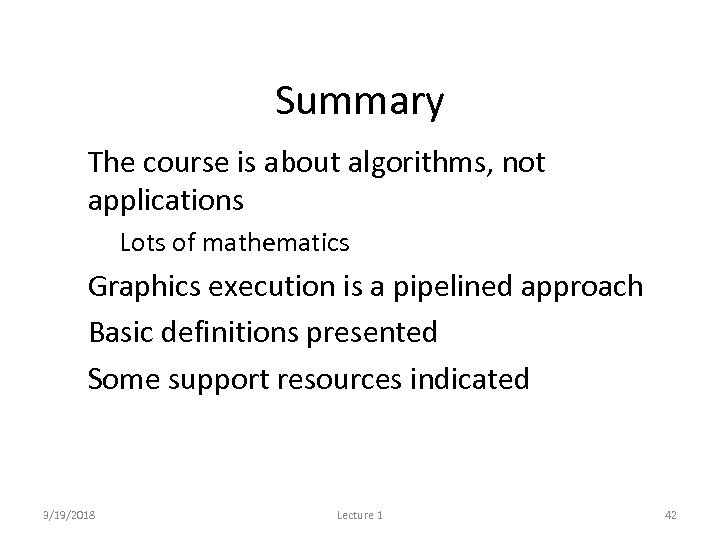 Summary

The course is about algorithms, not applications

Lots of mathematics

Graphics execution is a pipelined approach

Basic definitions presented

Some support resources indicated

3/19/2018 Lecture 1 42